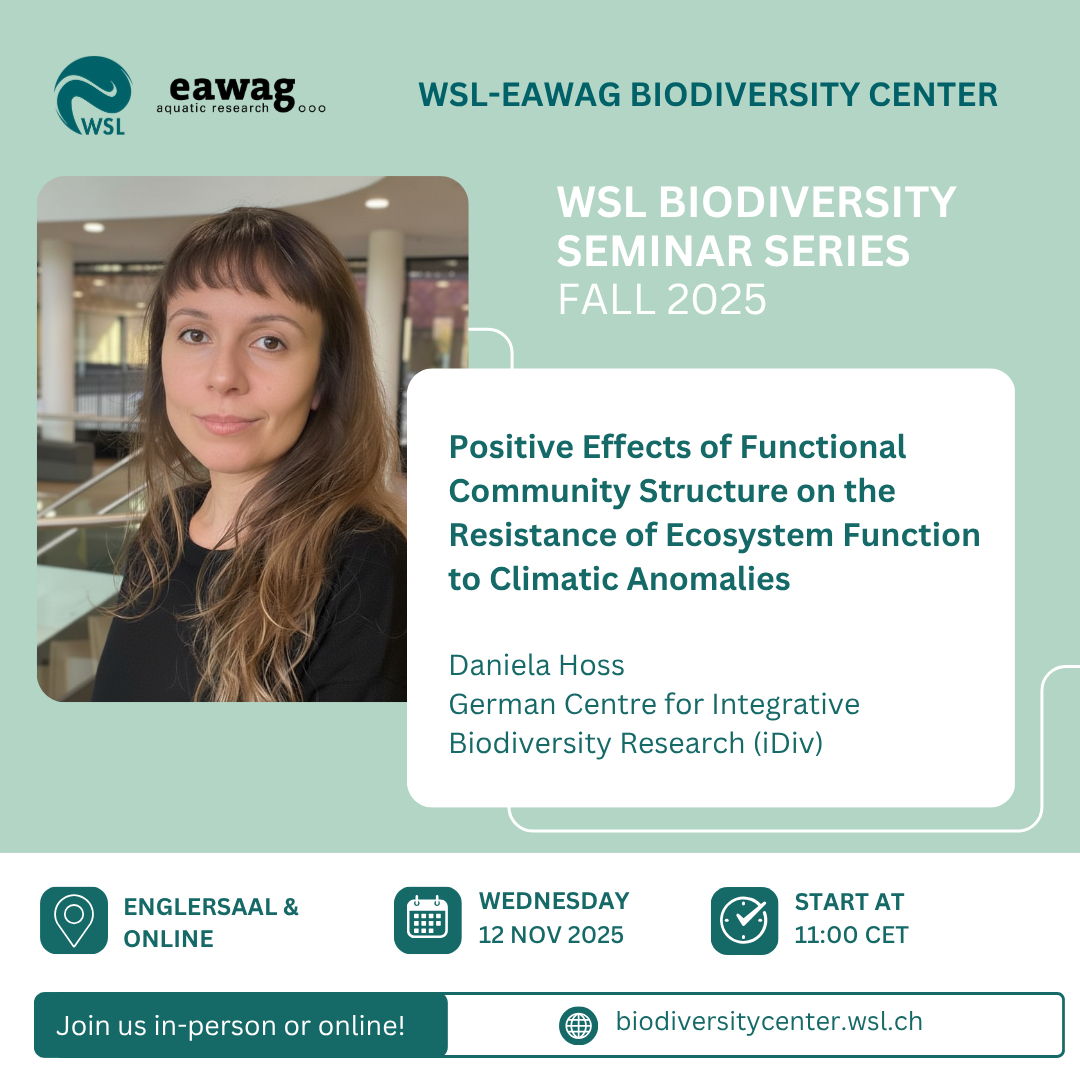 WSL

eawag
aquatic research

WSL-EAWAG BIODIVERSITY CENTER

WSL BIODIVERSITY SEMINAR SERIES
FALL 2025

Positive Effects of Functional Community Structure on the Resistance of Ecosystem Function to Climatic Anomalies

Daniela Hoss
German Centre for Integrative Biodiversity Research (iDiv)

ENGLERSAAL & ONLINE

WEDNESDAY
12 NOV 2025

START AT
11:00 CET

Join us in-person or online!

biodiversitycenter.wsl.ch